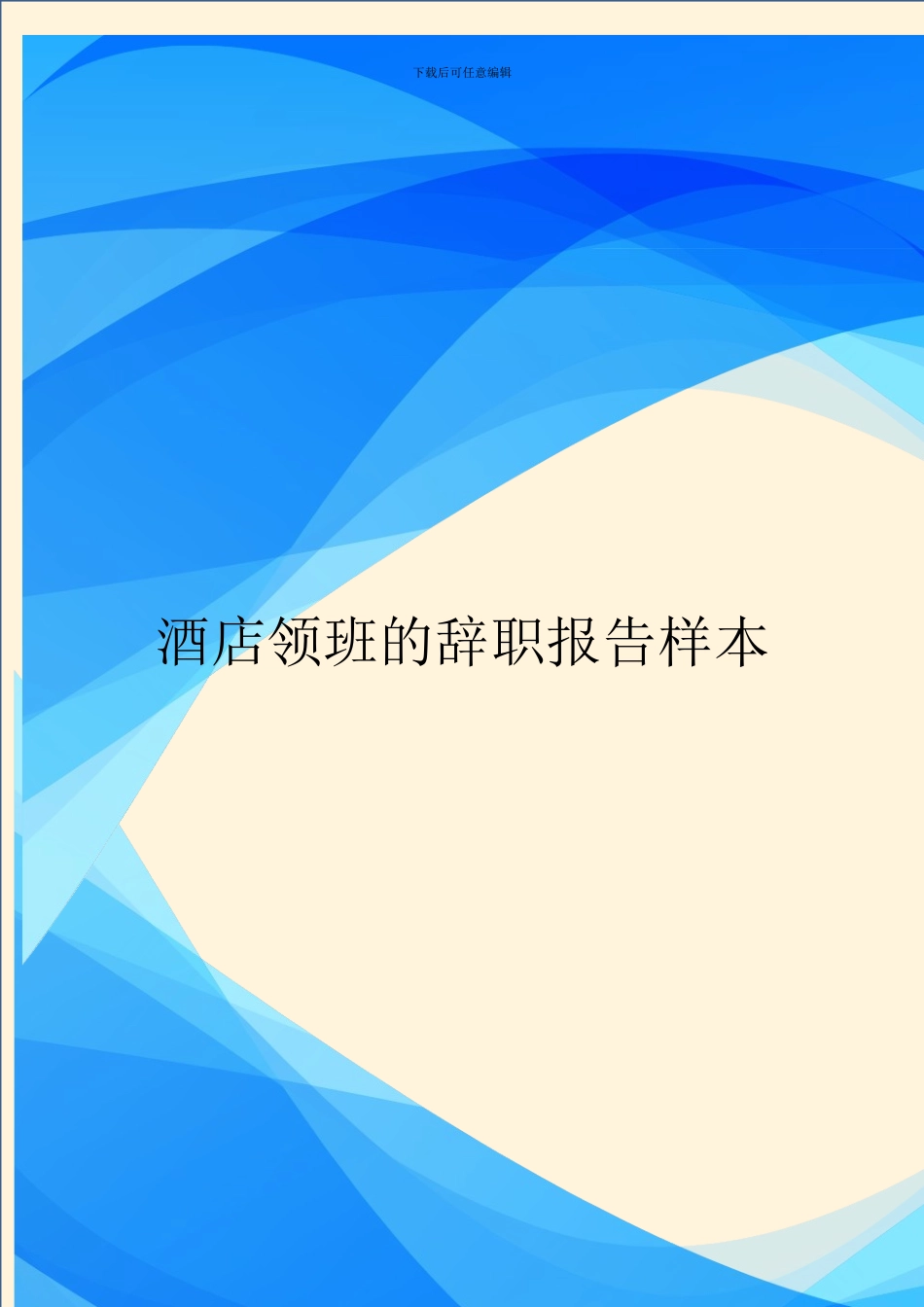 下载后可任意编辑

酒店领班的辞职报告样本